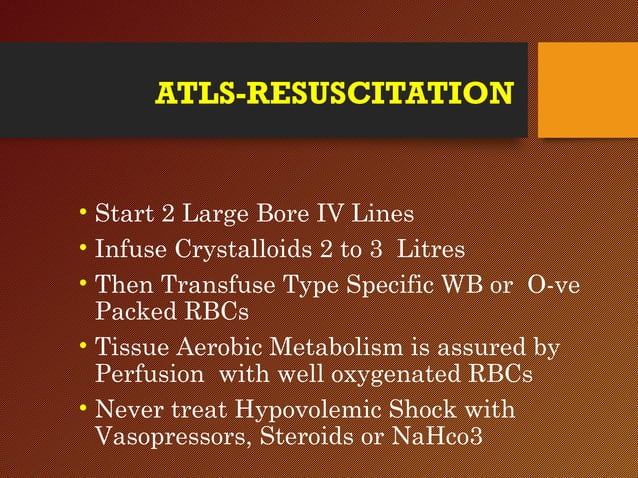 ATLS-RESUSCITATION

• Start 2 Large Bore IV Lines
• Infuse Crystalloids 2 to 3 Litres
• Then Transfuse Type Specific WB or O-ve Packed RBCs
• Tissue Aerobic Metabolism is assured by Perfusion with well oxygenated RBCs
• Never treat Hypovolemic Shock with Vasopressors, Steroids or NaHco3